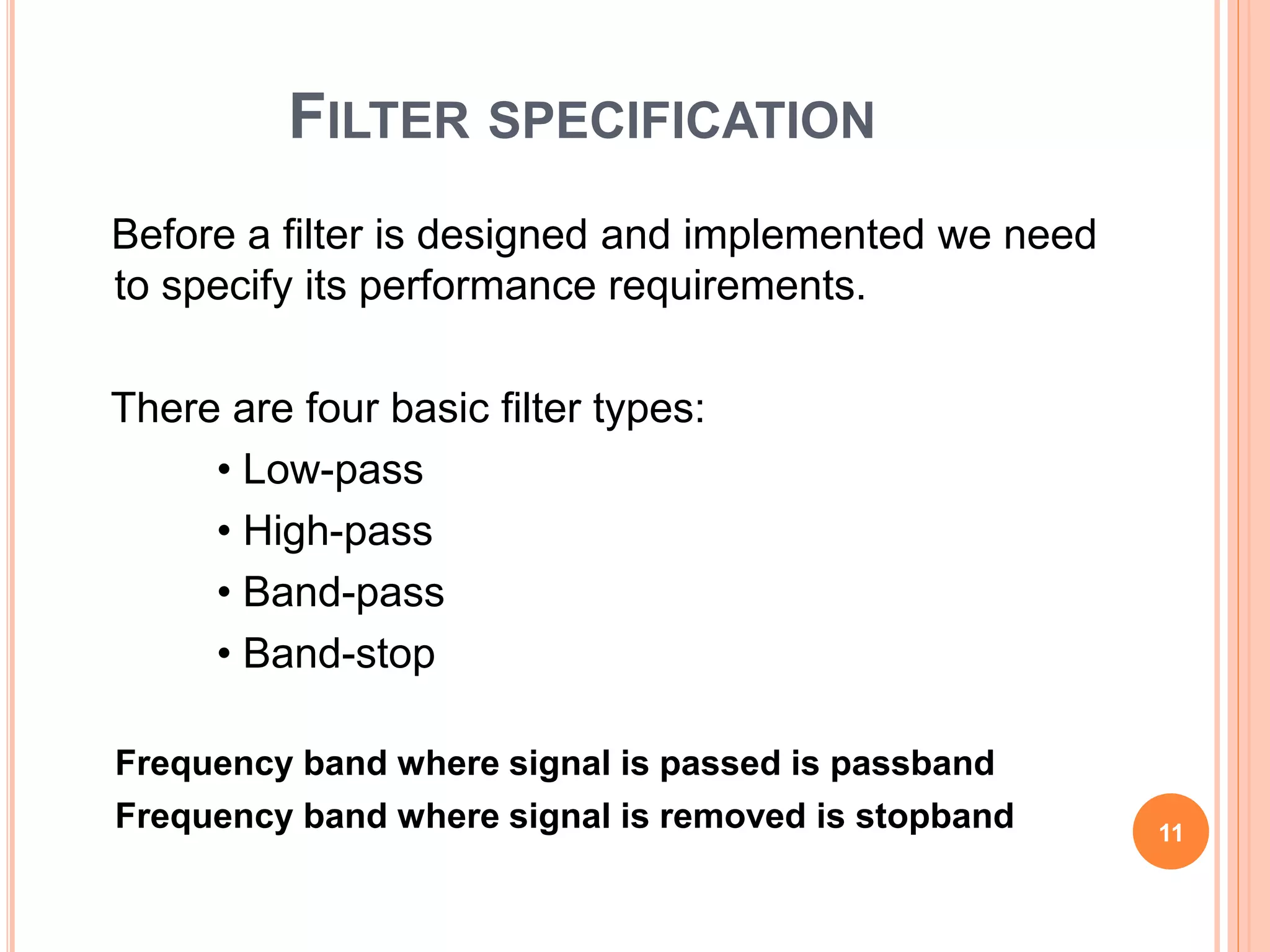 FILTER SPECIFICATION

Before a filter is designed and implemented we need to specify its performance requirements.

There are four basic filter types:

• Low-pass
• High-pass
• Band-pass
• Band-stop

Frequency band where signal is passed is passband
Frequency band where signal is removed is stopband

11